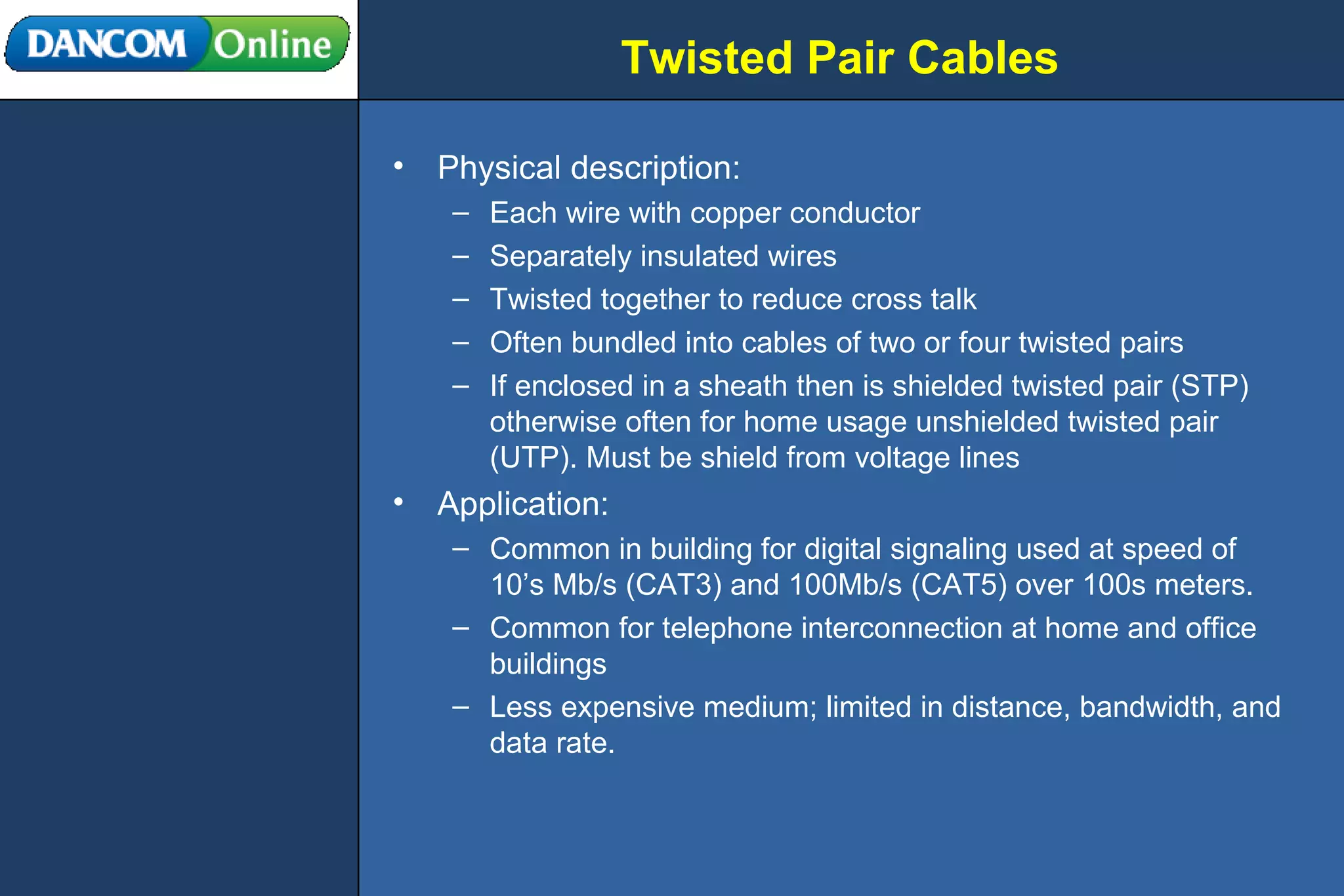 DANCOM Online

Twisted Pair Cables

• Physical description:
– Each wire with copper conductor
– Separately insulated wires
– Twisted together to reduce cross talk
– Often bundled into cables of two or four twisted pairs
– If enclosed in a sheath then is shielded twisted pair (STP) otherwise often for home usage unshielded twisted pair (UTP). Must be shield from voltage lines
• Application:
– Common in building for digital signaling used at speed of 10’s Mb/s (CAT3) and 100Mb/s (CAT5) over 100s meters.
– Common for telephone interconnection at home and office buildings
– Less expensive medium; limited in distance, bandwidth, and data rate.